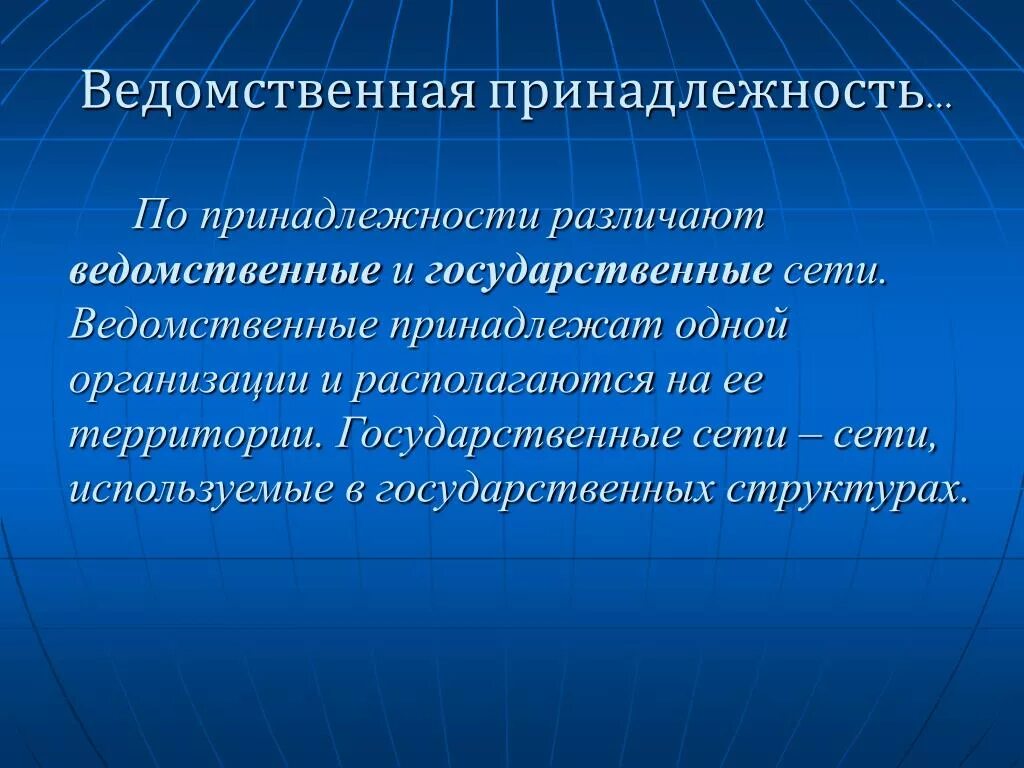 Ведомственная принадлежность...

По принадлежности различают ведомственные и государственные сети. Ведомственные принадлежат одной организации и располагаются на ее территории. Государственные сети – сети, используемые в государственных структурах.